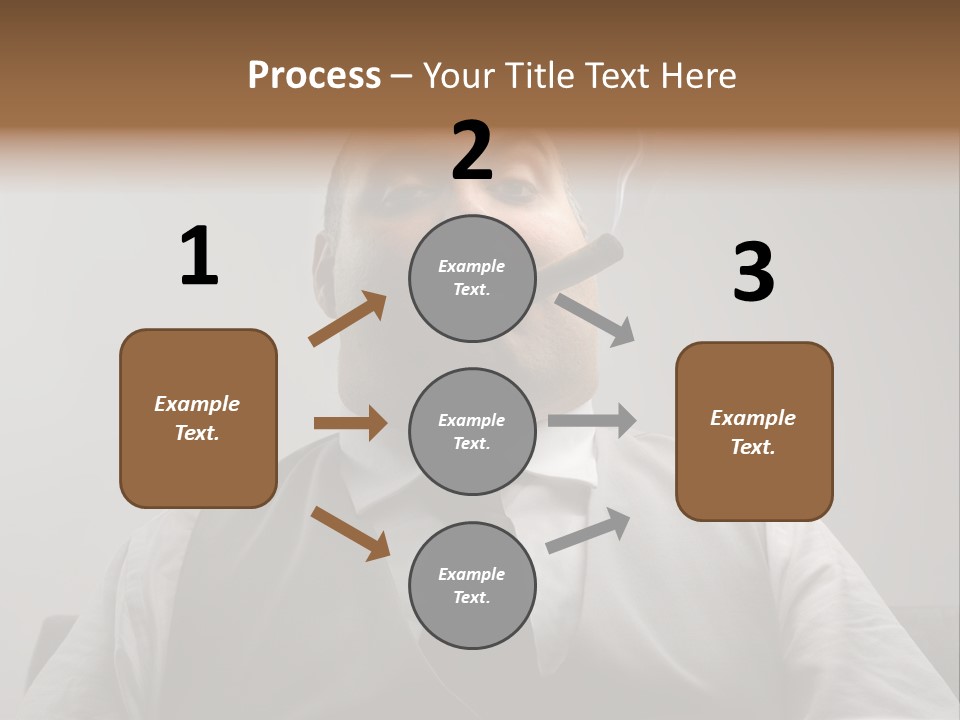 Process – Your Title Text Here

1

Example Text.

2

Example Text.

Example Text.

Example Text.

3

Example Text.